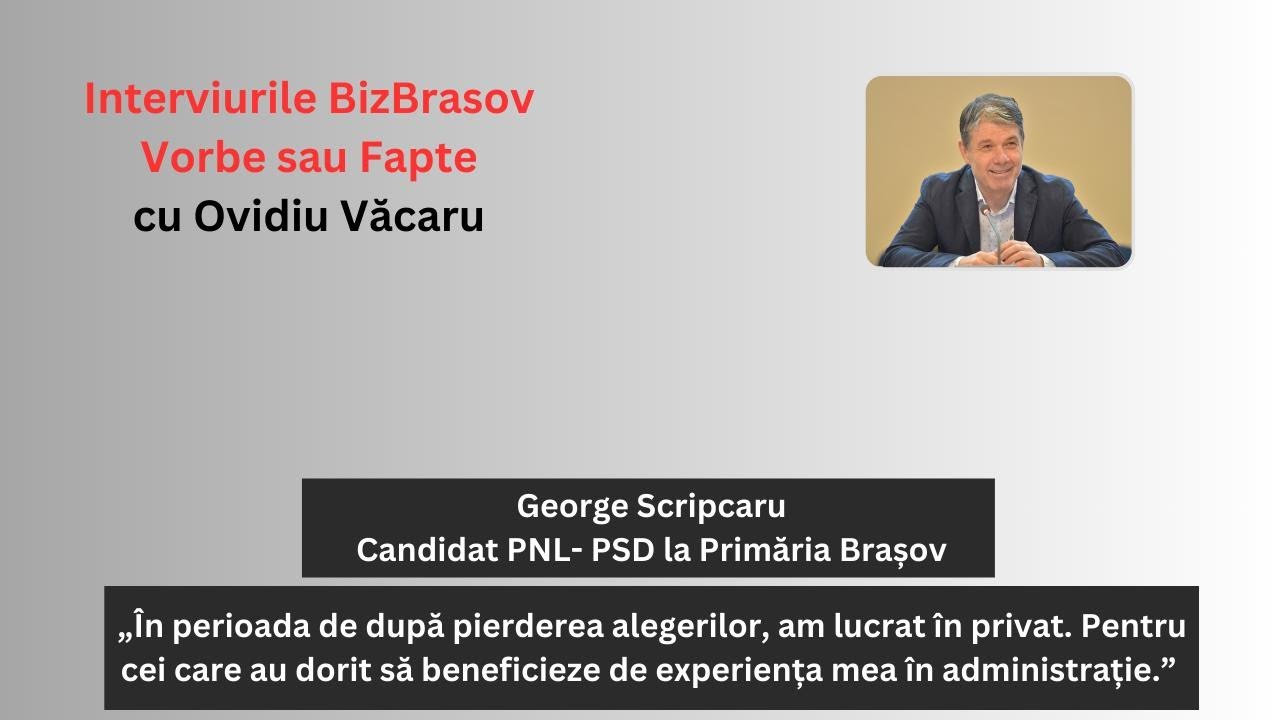 Interviurile BizBrasov
Vorbe sau Fapte
cu Ovidiu Văcaru

George Scripcaru
Candidat PNL- PSD la Primăria Brașov

„În perioada de după pierderea alegerilor, am lucrat în privat. Pentru cei care au dorit să beneficieze de experiența mea în administrație.”